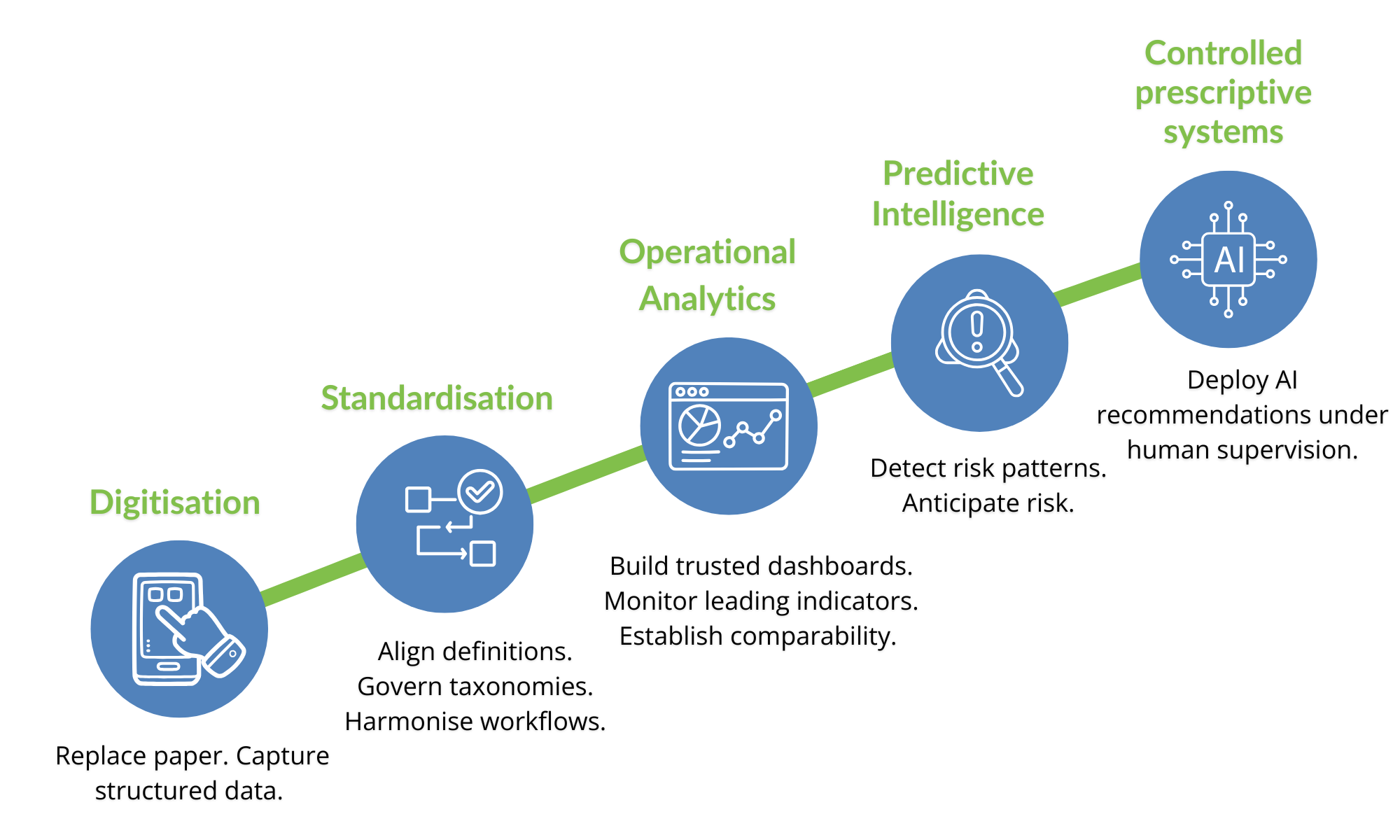 Digitisation

Replace paper. Capture structured data.

Standardisation

Align definitions. Govern taxonomies. Harmonise workflows.

Operational Analytics

Build trusted dashboards. Monitor leading indicators. Establish comparability.

Predictive Intelligence

Detect risk patterns. Anticipate risk.

Controlled prescriptive systems

AI

Deploy AI recommendations under human supervision.